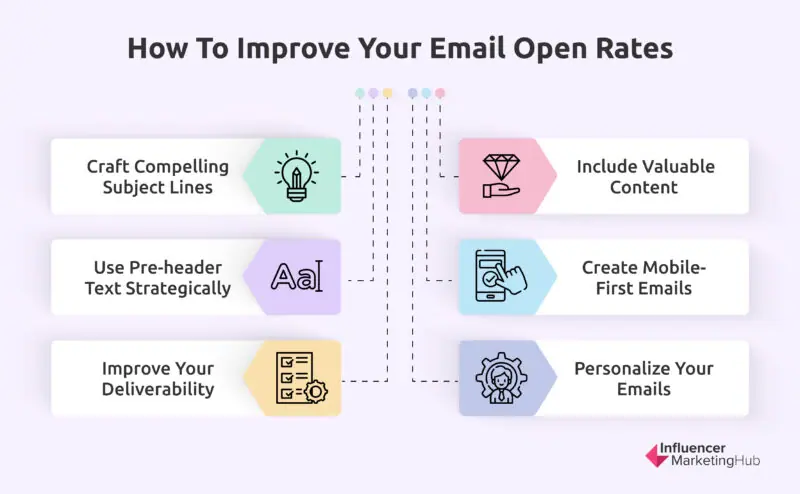 How To Improve Your Email Open Rates

Craft Compelling Subject Lines

Use Pre-header Text Strategically

Aa

Improve Your Deliverability

Include Valuable Content

Create Mobile-First Emails

Personalize Your Emails

Influencer MarketingHub